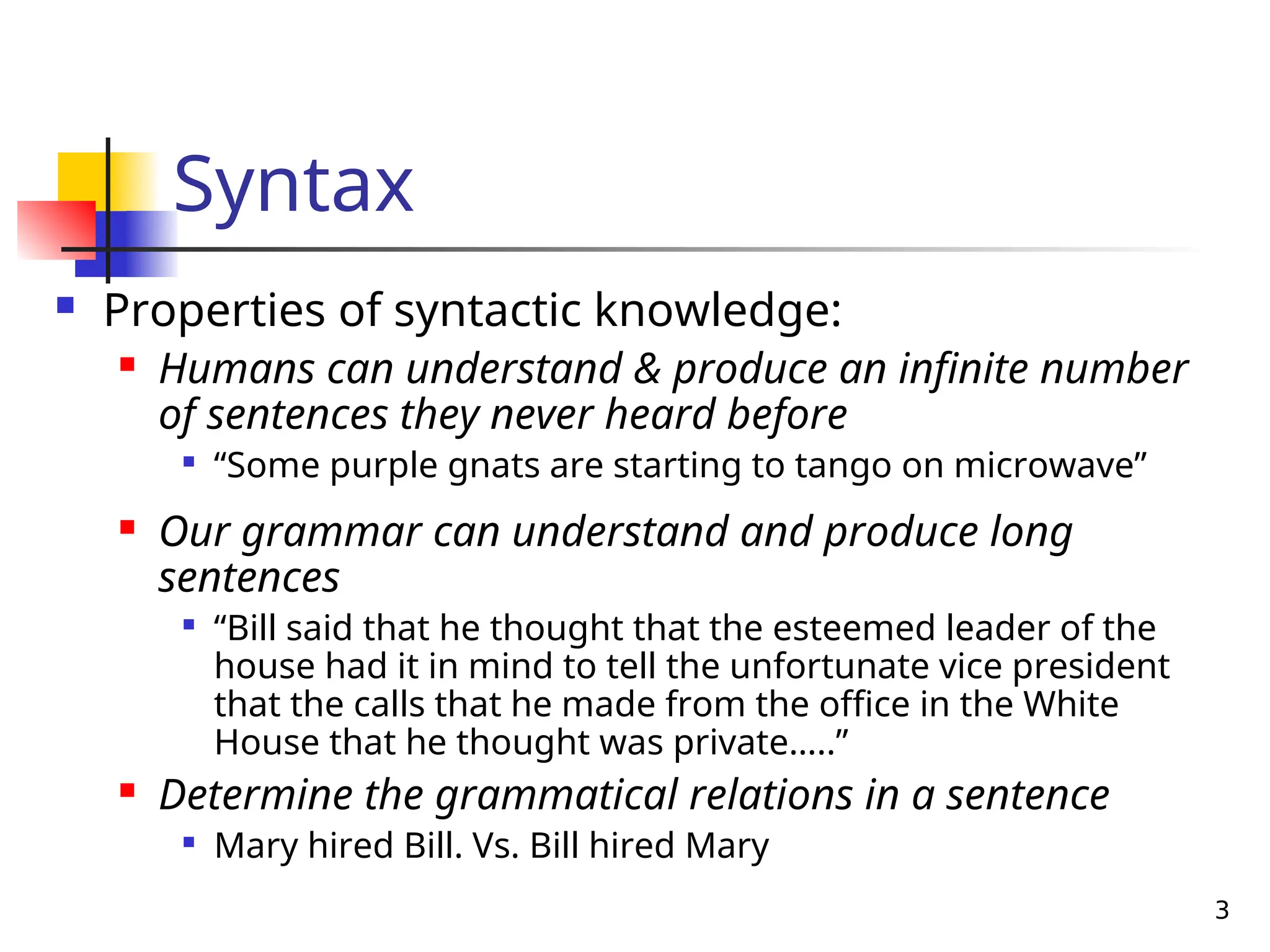 Syntax

Properties of syntactic knowledge:

Humans can understand & produce an infinite number of sentences they never heard before

“Some purple gnats are starting to tango on microwave”

Our grammar can understand and produce long sentences

“Bill said that he thought that the esteemed leader of the house had it in mind to tell the unfortunate vice president that the calls that he made from the office in the White House that he thought was private…..”

Determine the grammatical relations in a sentence

Mary hired Bill. Vs. Bill hired Mary

3